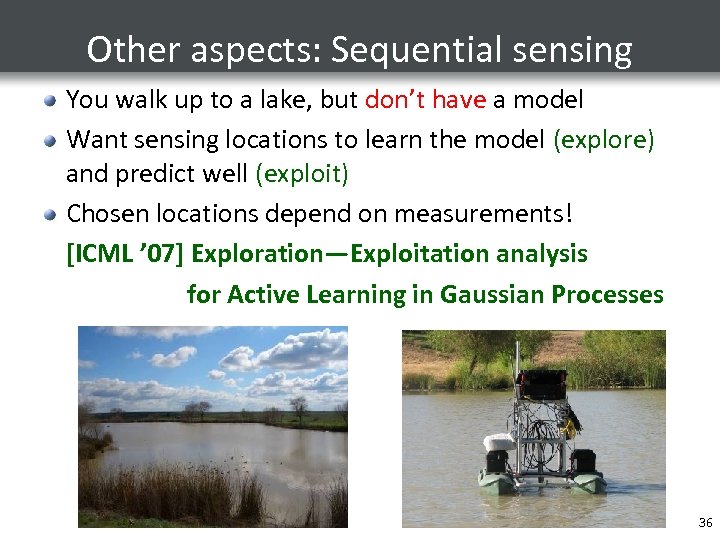 Other aspects: Sequential sensing

You walk up to a lake, but don't have a model

Want sensing locations to learn the model (explore) and predict well (exploit)

Chosen locations depend on measurements!

[ICML '07] Exploration—Exploitation analysis for Active Learning in Gaussian Processes

36